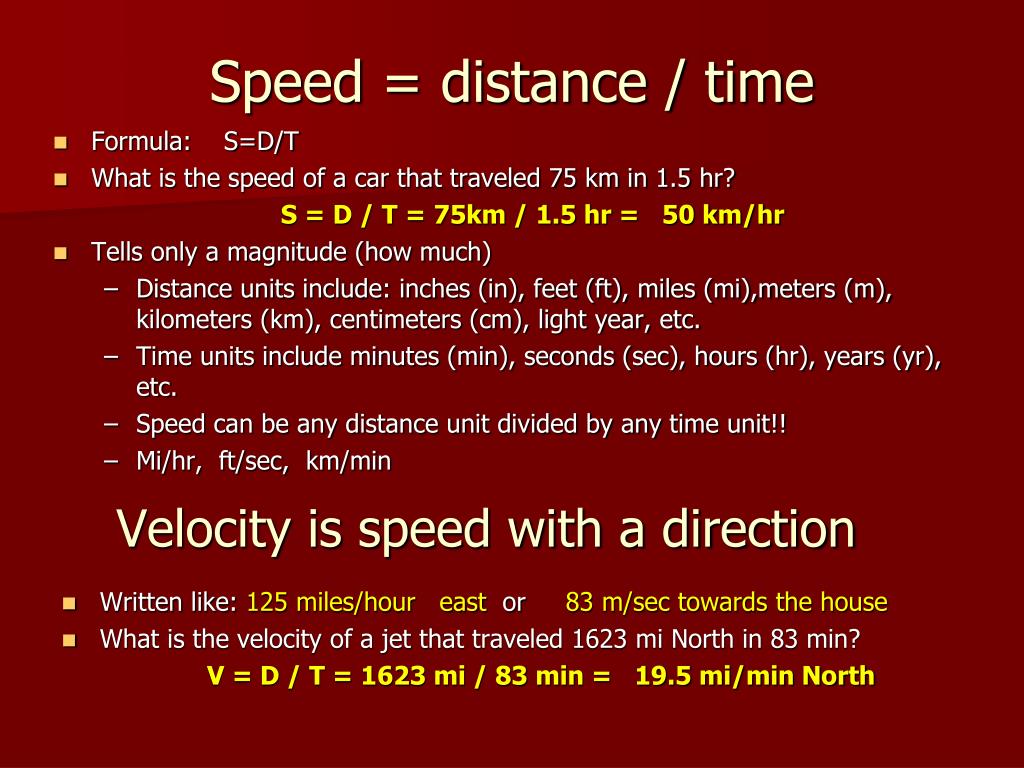 Speed = distance / time

- Formula: S=D/T
- What is the speed of a car that traveled 75 km in 1.5 hr?
  S = D / T = 75km / 1.5 hr = 50 km/hr
- Tells only a magnitude (how much)
  – Distance units include: inches (in), feet (ft), miles (mi),meters (m), kilometers (km), centimeters (cm), light year, etc.
  – Time units include minutes (min), seconds (sec), hours (hr), years (yr), etc.
  – Speed can be any distance unit divided by any time unit!!
  – Mi/hr, ft/sec, km/min

Velocity is speed with a direction

- Written like: 125 miles/hour east or 83 m/sec towards the house
- What is the velocity of a jet that traveled 1623 mi North in 83 min?
  V = D / T = 1623 mi / 83 min = 19.5 mi/min North